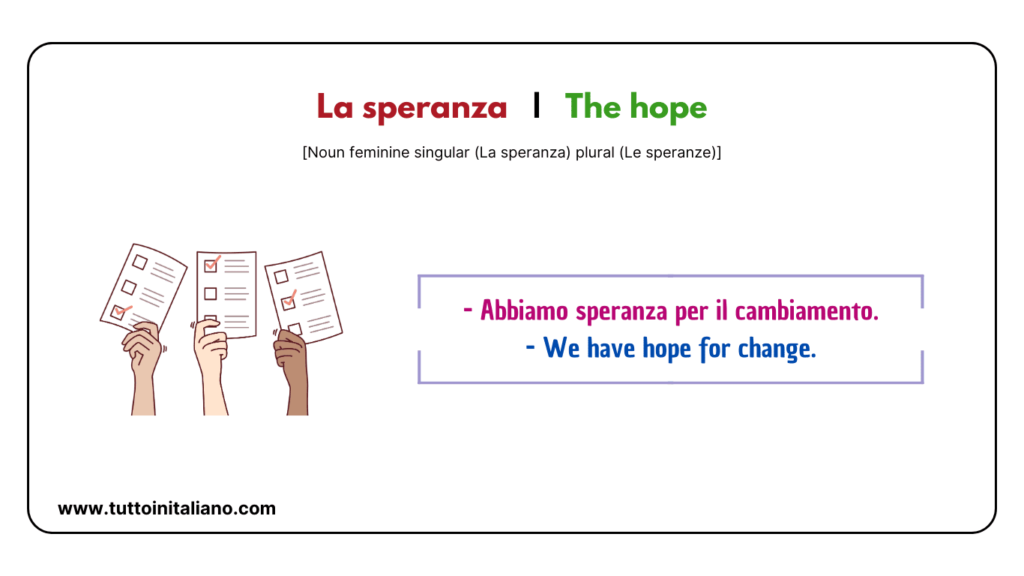 La speranza | The hope

[Noun feminine singular (La speranza) plural (Le speranze)]

- Abbiamo speranza per il cambiamento.
- We have hope for change.

www.tuttoinitaliano.com